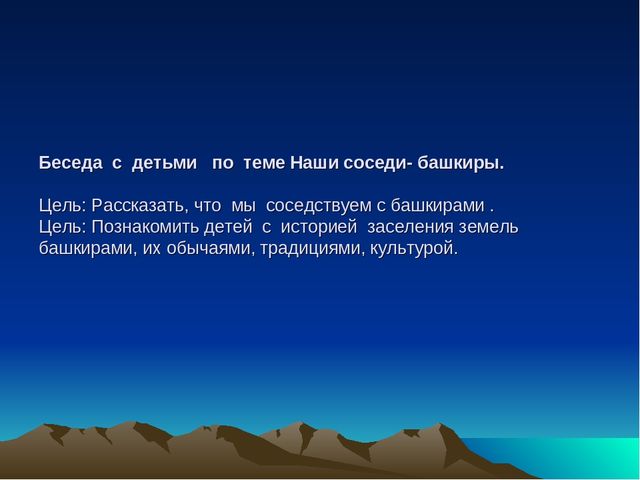 Беседа с детьми по теме Наши соседи- башкиры.

Цель: Рассказать, что мы соседствуем с башкирами .
Цель: Познакомить детей с историей заселения земель башкирами, их обычаями, традициями, культурой.